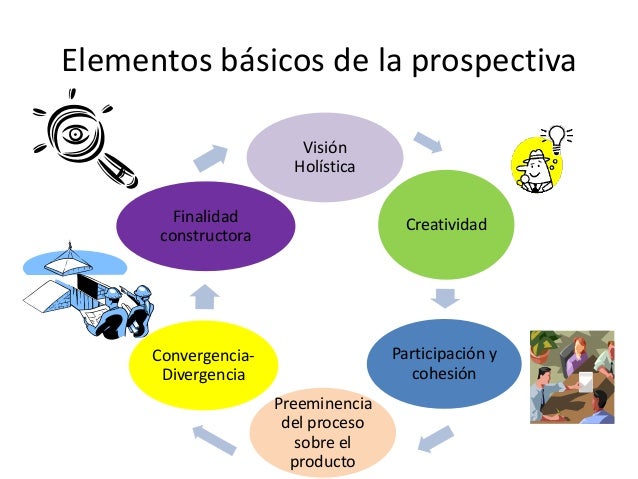 Elementos básicos de la prospectiva

Visión Holística

Creatividad

Participación y cohesión

Preeminencia del proceso sobre el producto

Convergencia-Divergencia

Finalidad constructora